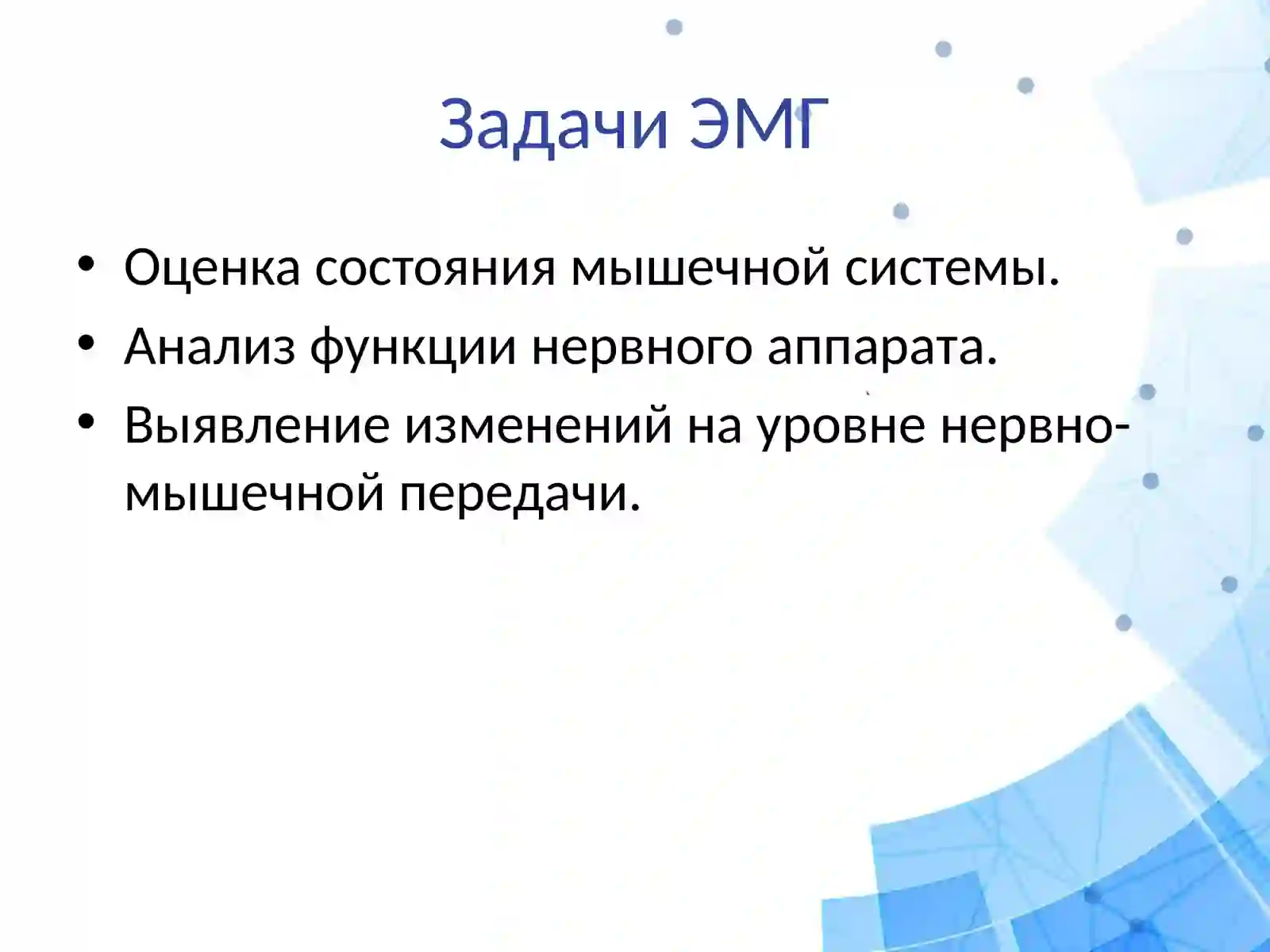 Задачи ЭМГ

• Оценка состояния мышечной системы.
• Анализ функции нервного аппарата.
• Выявление изменений на уровне нервно-мышечной передачи.